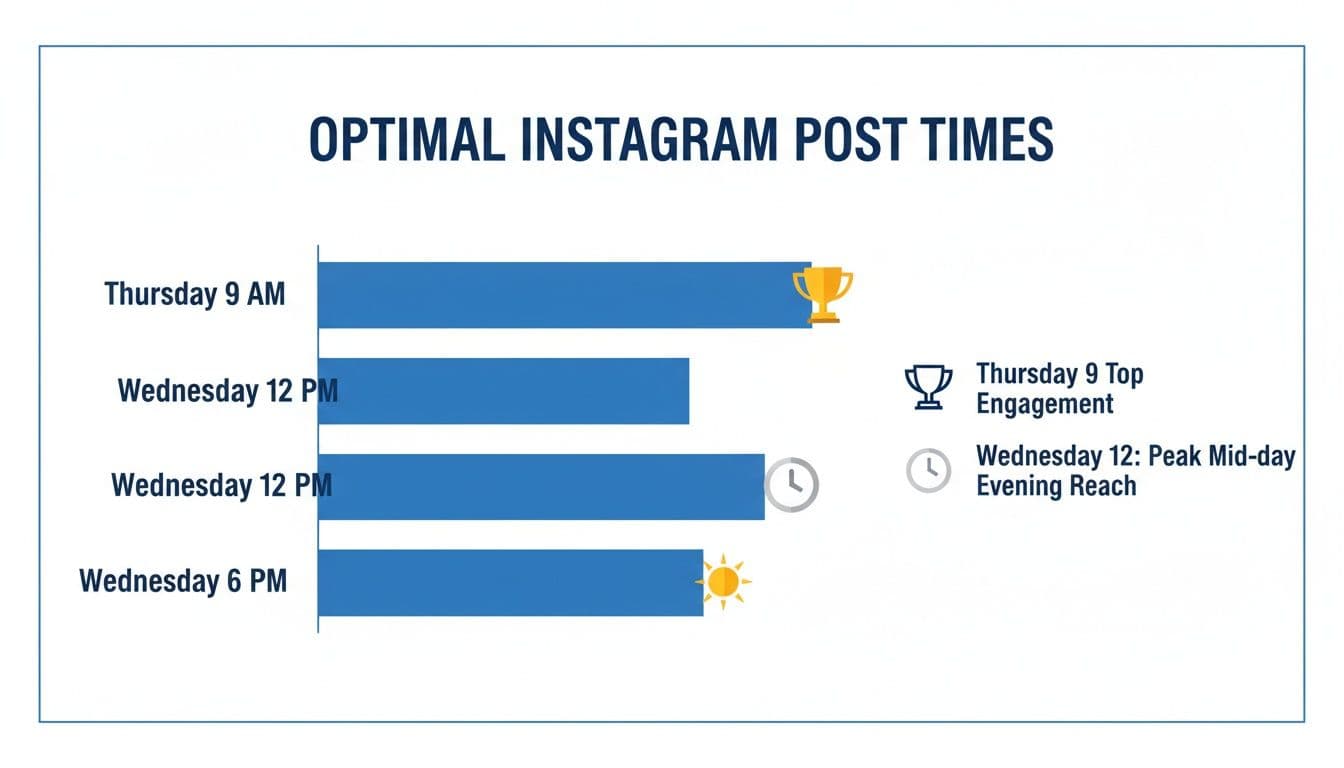 OPTIMAL INSTAGRAM POST TIMES

Thursday 9 AM

Wednesday 12 PM

Wednesday 12 PM

Wednesday 6 PM

Thursday 9 Top Engagement

Wednesday 12: Peak Mid-day Evening Reach